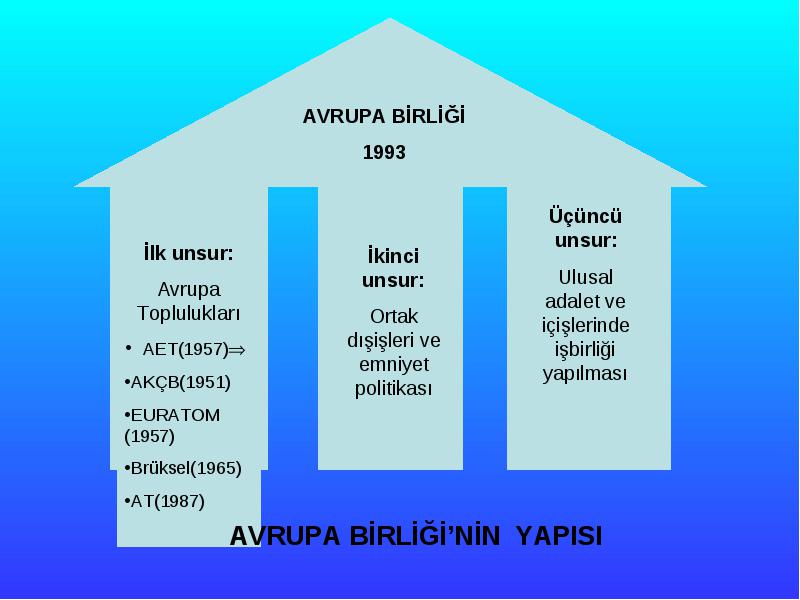 AVRUPA BİRLİĞİ
1993

İlk unsur:
Avrupa Toplulukları
• AET(1957)$\Rightarrow$
•AKÇB(1951)
•EURATOM (1957)
•Brüksel(1965)
•AT(1987)

İkinci unsur:
Ortak dışişleri ve emniyet politikası

Üçüncü unsur:
Ulusal adalet ve içişlerinde işbirliği yapılması

AVRUPA BİRLİĞİ'NİN YAPISI